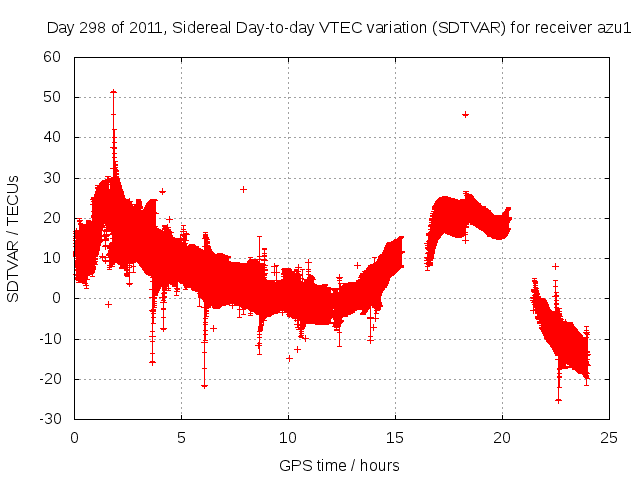 Day 298 of 2011, Sidereal Day-to-day VTEC variation (SDTVAR) for receiver azu1

SDTVAR / TECUs

60
50
40
30
20
10
0
-10
-20
-30

0
5
10
15
20
25

GPS time / hours